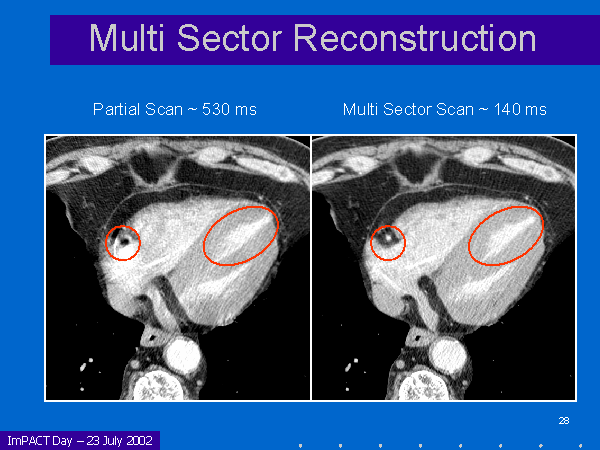 Multi Sector Reconstruction

Partial Scan ~ 530 ms

Multi Sector Scan ~ 140 ms

28

ImPACT Day – 23 July 2002